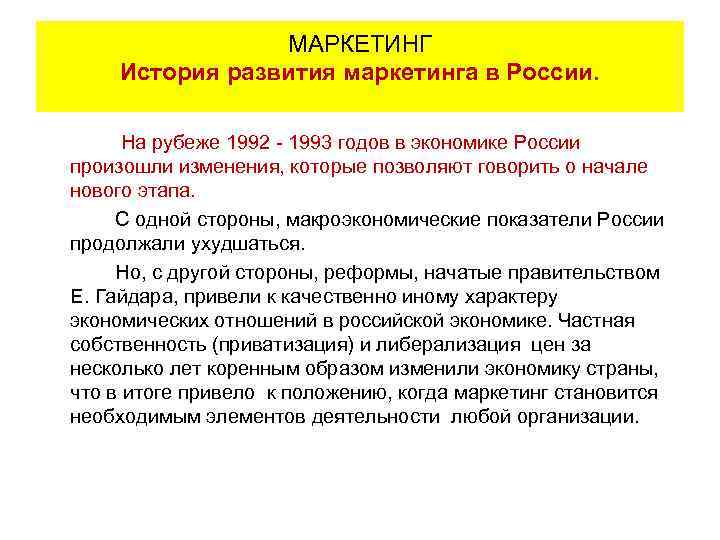 МАРКЕТИНГ
История развития маркетинга в России.

На рубеже 1992 - 1993 годов в экономике России произошли изменения, которые позволяют говорить о начале нового этапа.

С одной стороны, макроэкономические показатели России продолжали ухудшаться.

Но, с другой стороны, реформы, начатые правительством Е. Гайдара, привели к качественно иному характеру экономических отношений в российской экономике. Частная собственность (приватизация) и либерализация цен за несколько лет коренным образом изменили экономику страны, что в итоге привело к положению, когда маркетинг становится необходимым элементов деятельности любой организации.